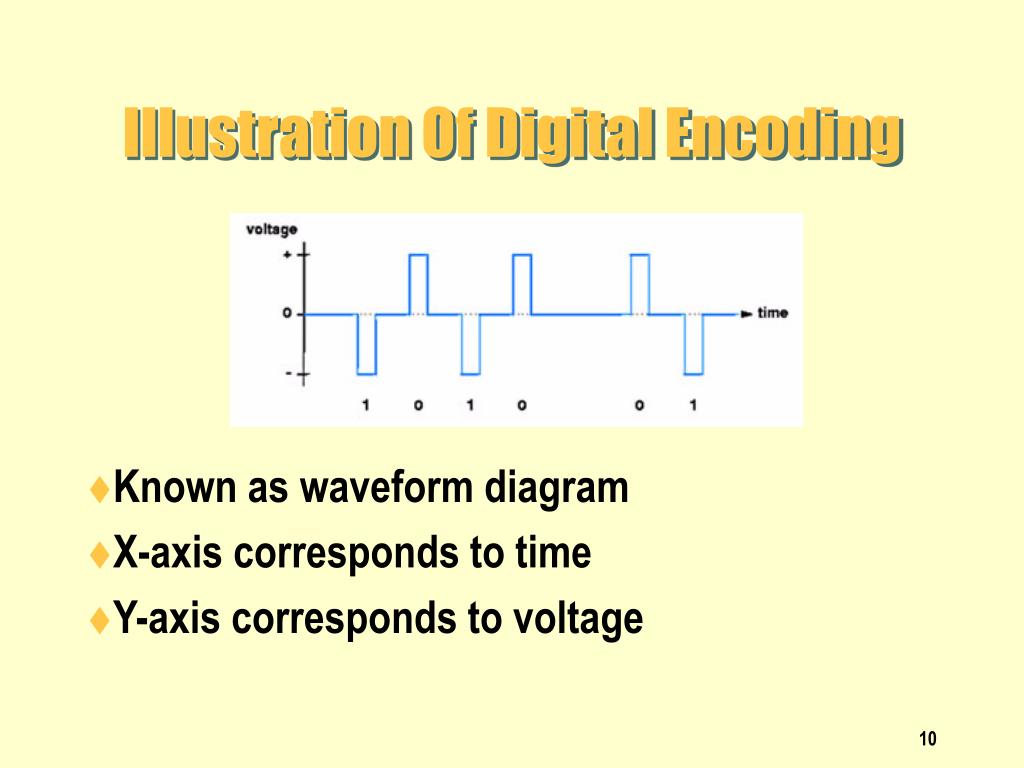 Illustration Of Digital Encoding

voltage
+
0
-
time
1 0 1 0 0 1

♦Known as waveform diagram
♦X-axis corresponds to time
♦Y-axis corresponds to voltage

10